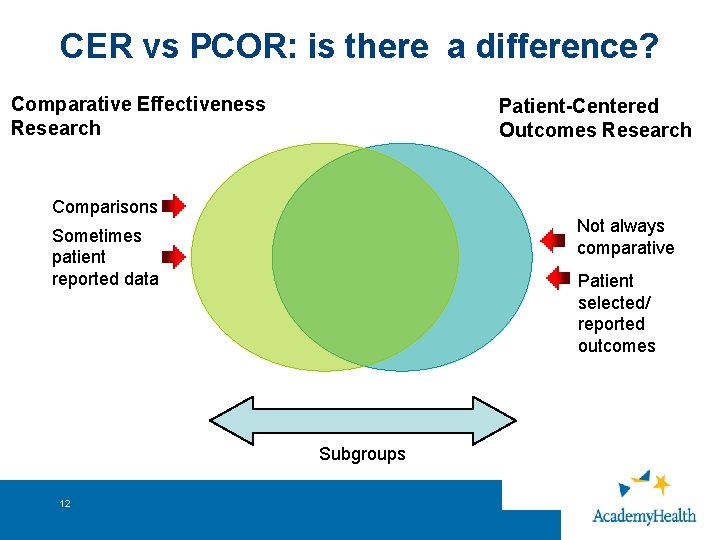 CER vs PCOR: is there a difference?

Comparative Effectiveness Research

Patient-Centered Outcomes Research

Comparisons

Sometimes patient reported data

Not always comparative

Patient selected/ reported outcomes

Subgroups

12

AcademyHealth